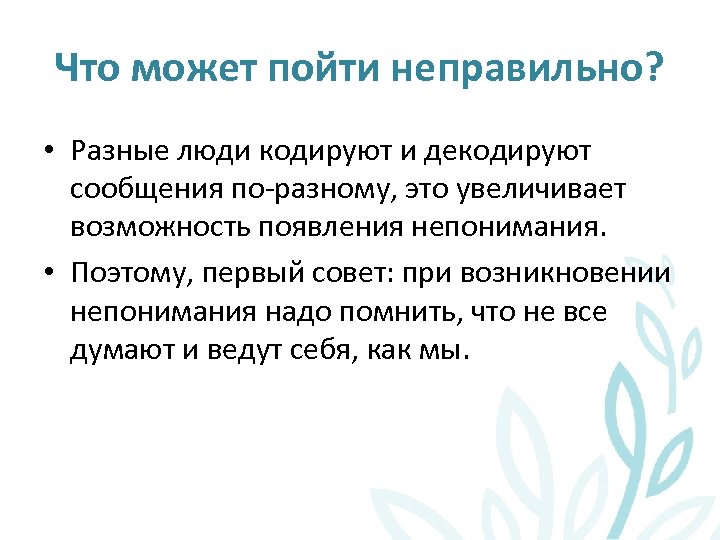 Что может пойти неправильно?

• Разные люди кодируют и декодируют сообщения по-разному, это увеличивает возможность появления непонимания.

• Поэтому, первый совет: при возникновении непонимания надо помнить, что не все думают и ведут себя, как мы.